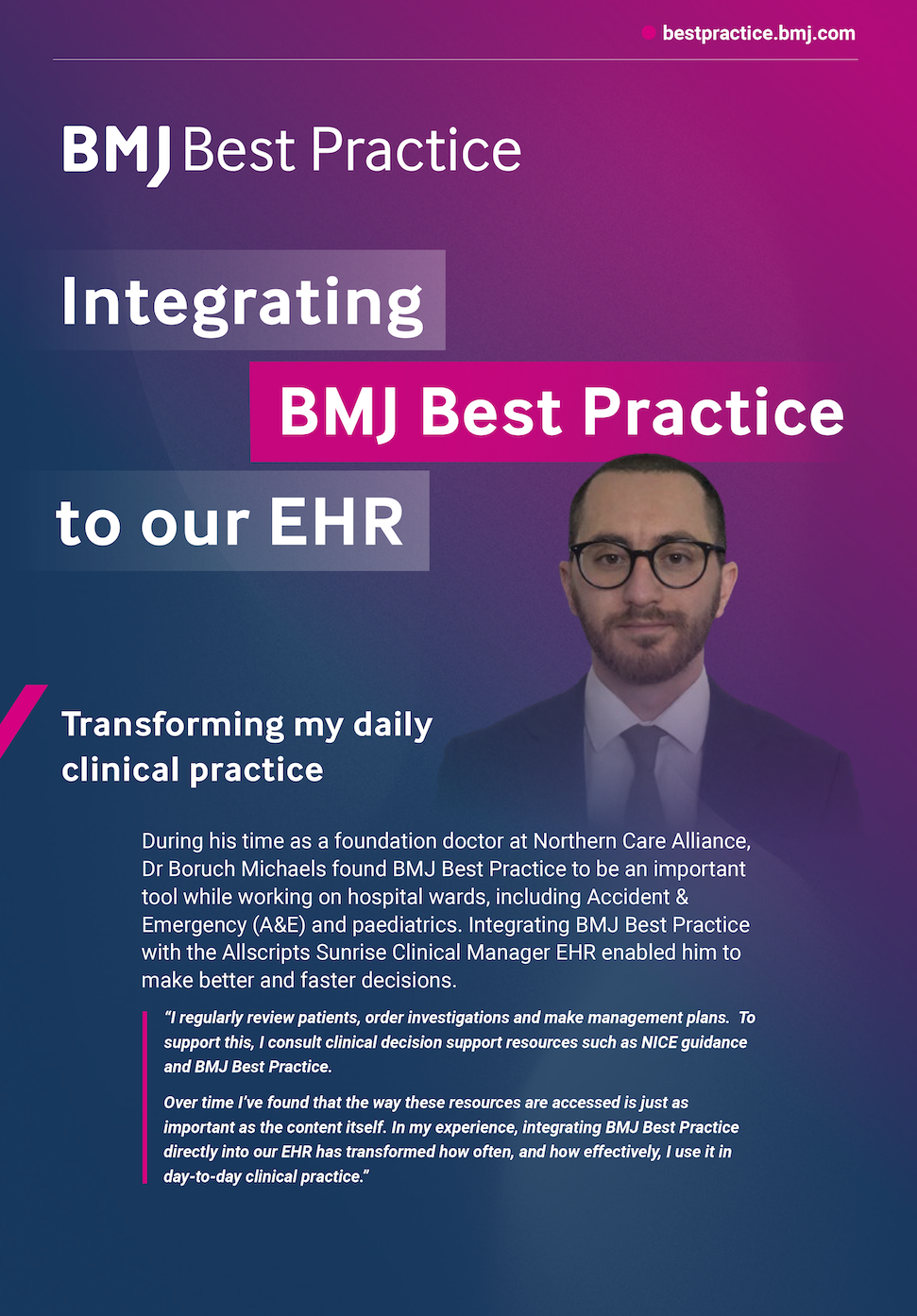 bestpractice.bmj.com

BMJ Best Practice

Integrating
BMJ Best Practice
to our EHR

Transforming my daily clinical practice

During his time as a foundation doctor at Northern Care Alliance, Dr Boruch Michaels found BMJ Best Practice to be an important tool while working on hospital wards, including Accident & Emergency (A&E) and paediatrics. Integrating BMJ Best Practice with the Allscripts Sunrise Clinical Manager EHR enabled him to make better and faster decisions.

"I regularly review patients, order investigations and make management plans. To support this, I consult clinical decision support resources such as NICE guidance and BMJ Best Practice.

Over time I've found that the way these resources are accessed is just as important as the content itself. In my experience, integrating BMJ Best Practice directly into our EHR has transformed how often, and how effectively, I use it in day-to-day clinical practice."